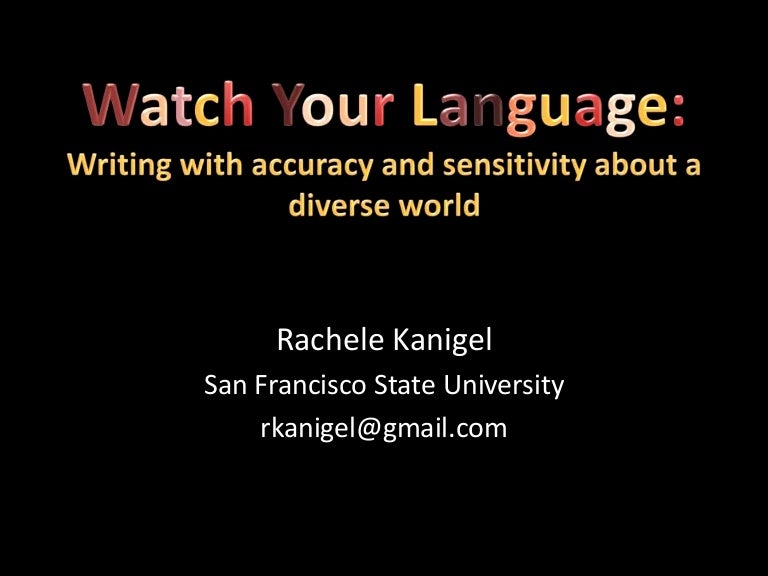 Watch Your Language:

Writing with accuracy and sensitivity about a diverse world

Rachele Kanigel

San Francisco State University

rkanigel@gmail.com